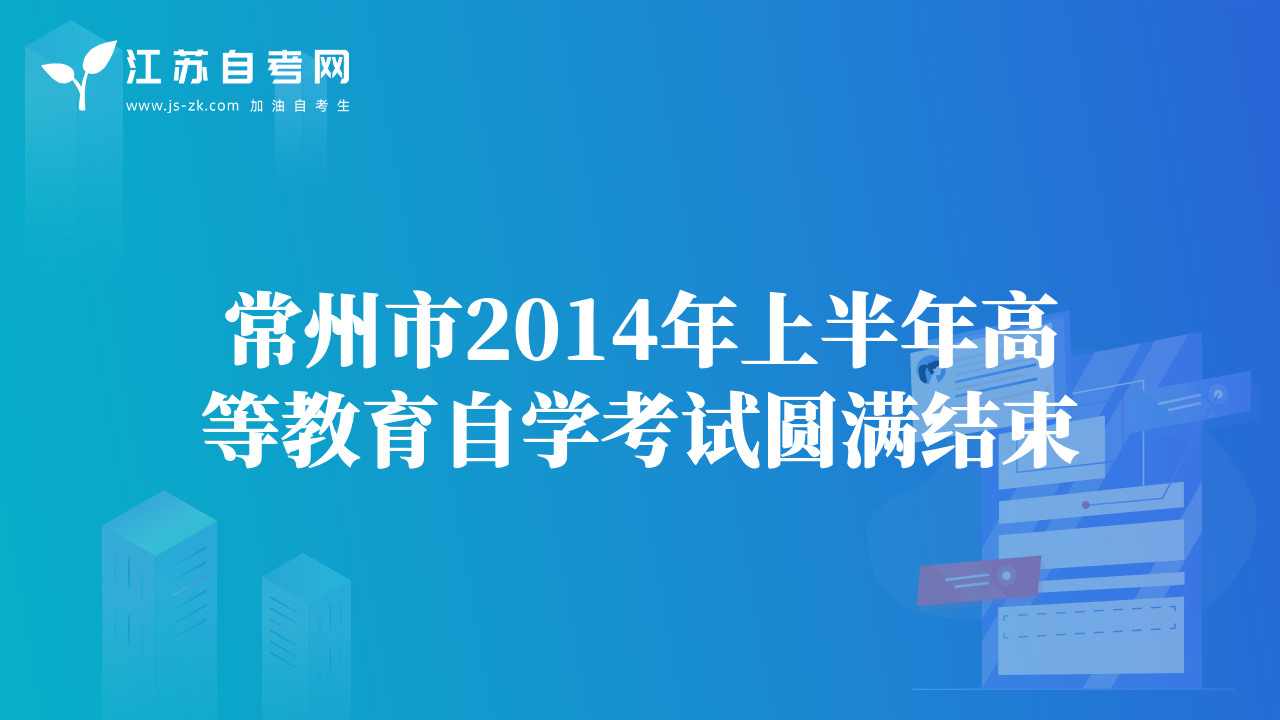 江苏自考网
www.js-zk.com 加油自考生

常州市2014年上半年高等教育自学考试圆满结束